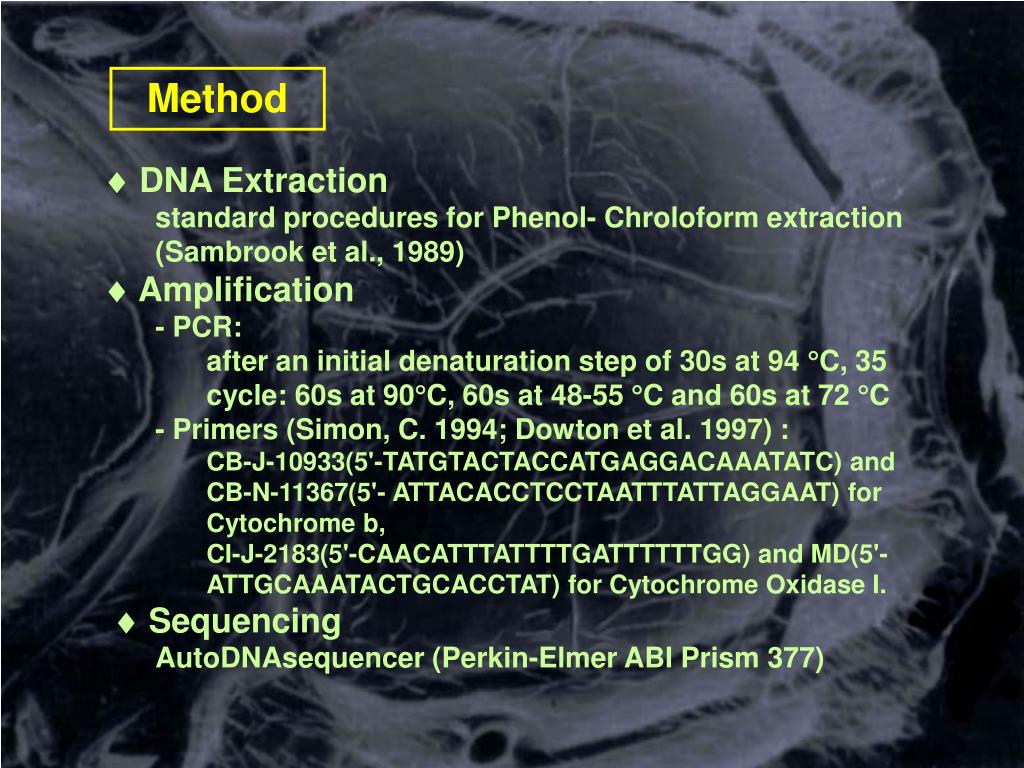 Method

♦ DNA Extraction
standard procedures for Phenol- Chroloform extraction (Sambrook et al., 1989)

♦ Amplification
- PCR:
after an initial denaturation step of 30s at 94 °C, 35 cycle: 60s at 90°C, 60s at 48-55 °C and 60s at 72 °C
- Primers (Simon, C. 1994; Dowton et al. 1997) :
CB-J-10933(5'-TATGTACTACCATGAGGACAAATATC) and CB-N-11367(5'- ATTACACCTCCTAATTTATTAGGAAT) for Cytochrome b,
CI-J-2183(5'-CAACATTTATTTTGATTTTTTGG) and MD(5'-ATTGCAAATACTGCACCTAT) for Cytochrome Oxidase I.

♦ Sequencing
AutoDNAsequencer (Perkin-Elmer ABI Prism 377)